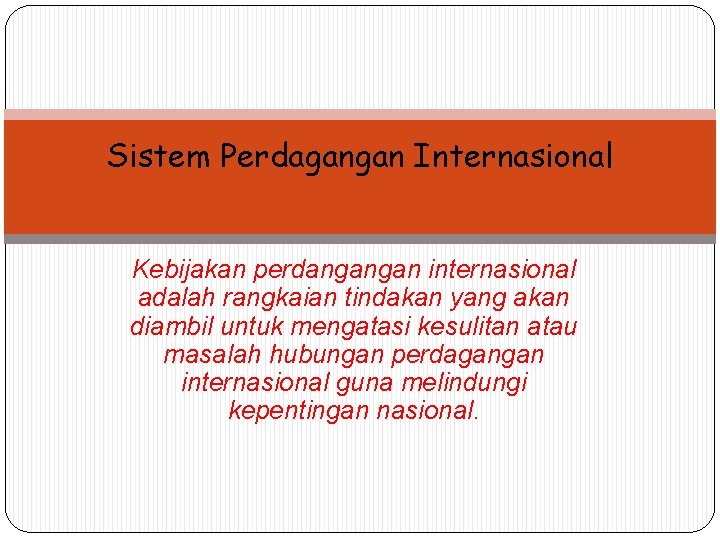 Sistem Perdagangan Internasional

Kebijakan perdangangan internasional adalah rangkaian tindakan yang akan diambil untuk mengatasi kesulitan atau masalah hubungan perdagangan internasional guna melindungi kepentingan nasional.